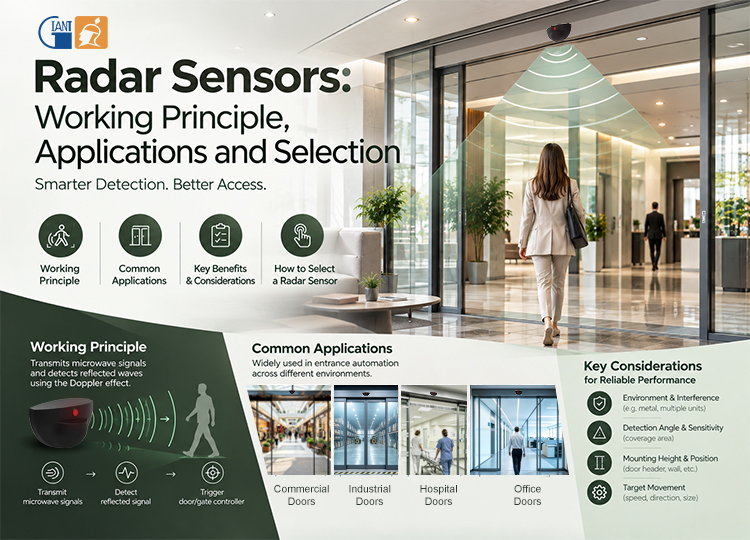 GIANT

Radar Sensors:
Working Principle,
Applications and Selection

Smarter Detection. Better Access.

Working Principle

Common Applications

Key Benefits & Considerations

How to Select a Radar Sensor

Working Principle

Transmits microwave signals and detects reflected waves using the Doppler effect.

Transmit microwave signals → Detect reflected signal → Trigger door/gate controller

Common Applications

Widely used in entrance automation across different environments.

Commercial Doors

Industrial Doors

Hospital Doors

Office Doors

Key Considerations
for Reliable Performance

Environment & Interference
(e.g. metal, multiple units)

Detection Angle & Sensitivity
(coverage area)

Mounting Height & Position
(door header, wall, etc.)

Target Movement
(speed, direction, size)